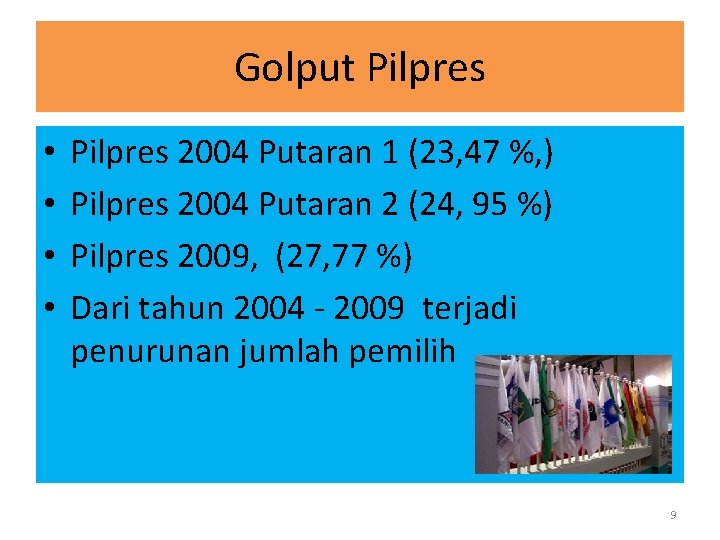 Golput Pilpres

• Pilpres 2004 Putaran 1 (23,47 %,)
• Pilpres 2004 Putaran 2 (24, 95 %)
• Pilpres 2009, (27,77 %)
• Dari tahun 2004 - 2009 terjadi penurunan jumlah pemilih

9